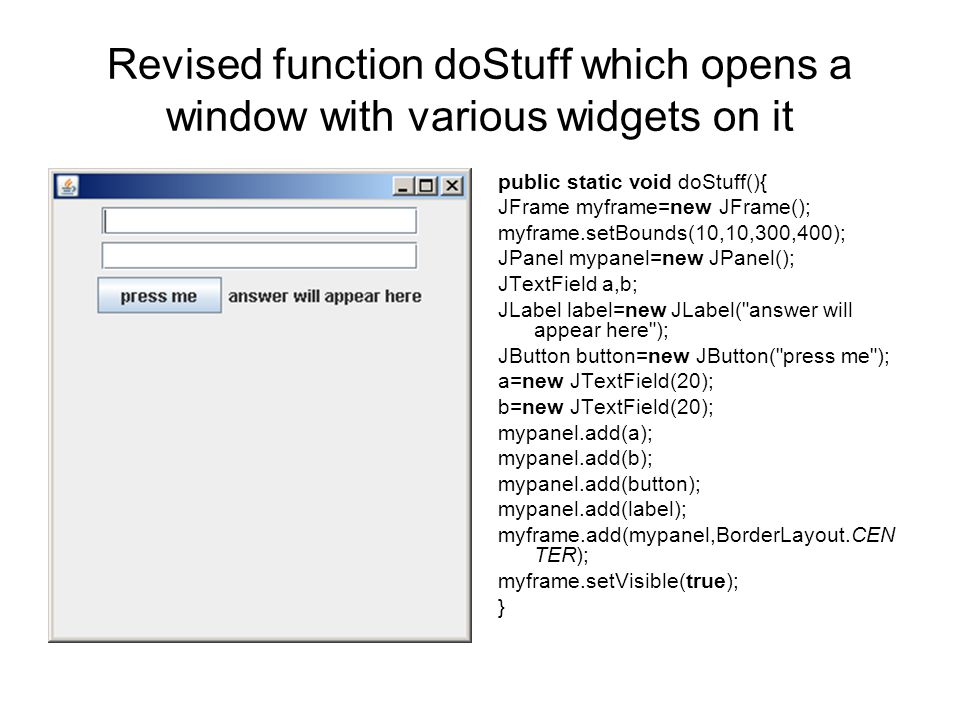 Revised function doStuff which opens a window with various widgets on it

press me
answer will appear here

public static void doStuff(){
JFrame myframe=new JFrame();
myframe.setBounds(10,10,300,400);
JPanel mypanel=new JPanel();
JTextField a,b;
JLabel label=new JLabel("answer will appear here");
JButton button=new JButton("press me");
a=new JTextField(20);
b=new JTextField(20);
mypanel.add(a);
mypanel.add(b);
mypanel.add(button);
mypanel.add(label);
myframe.add(mypanel,BorderLayout.CENTER);
myframe.setVisible(true);
}